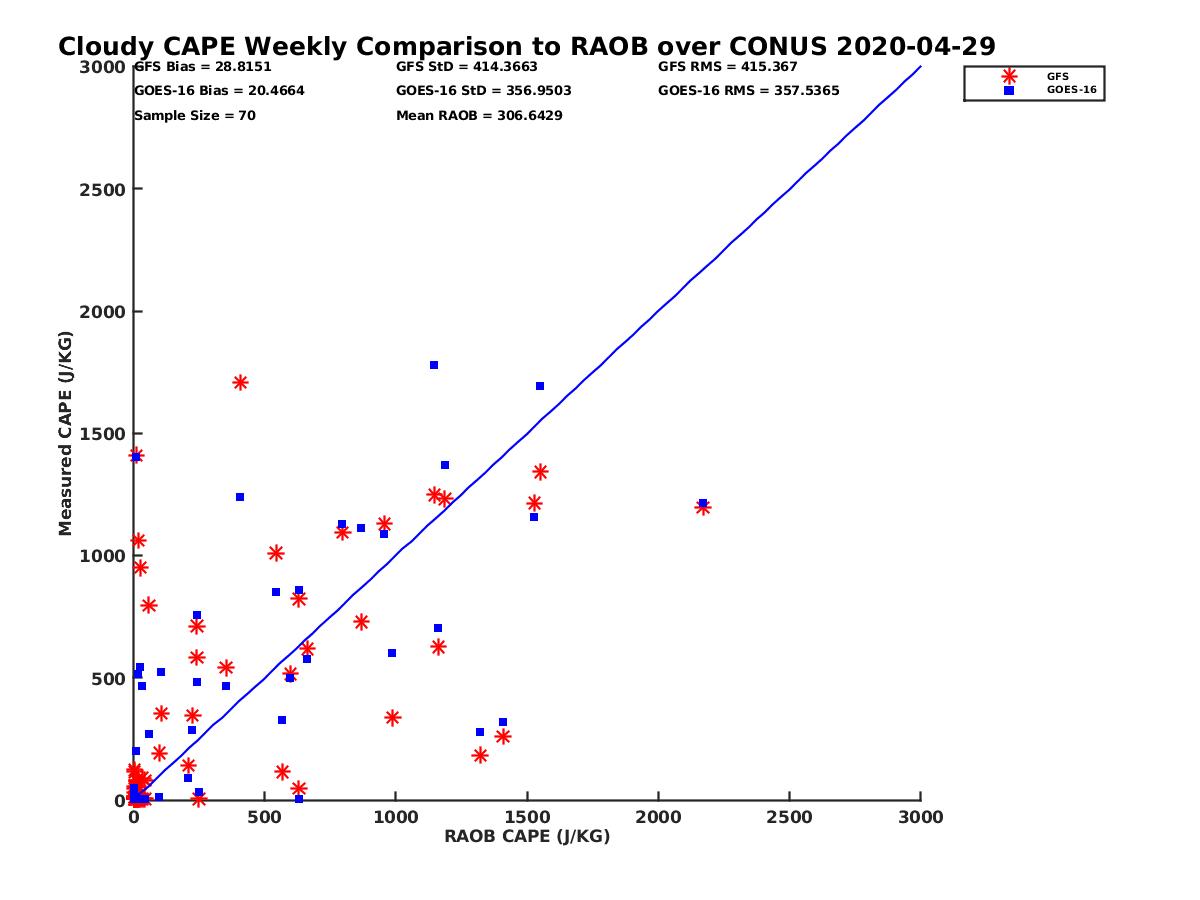 Cloudy CAPE Weekly Comparison to RAOB over CONUS 2020-04-29

GFS Bias = 28.8151
GOES-16 Bias = 20.4664
Sample Size = 70

GFS StD = 414.3663
GOES-16 StD = 356.9503
Mean RAOB = 306.6429

GFS RMS = 415.367
GOES-16 RMS = 357.5365

GFS
GOES-16

Measured CAPE (J/KG)

3000
2500
2000
1500
1000
500
0

0
500
1000
1500
2000
2500
3000

RAOB CAPE (J/KG)